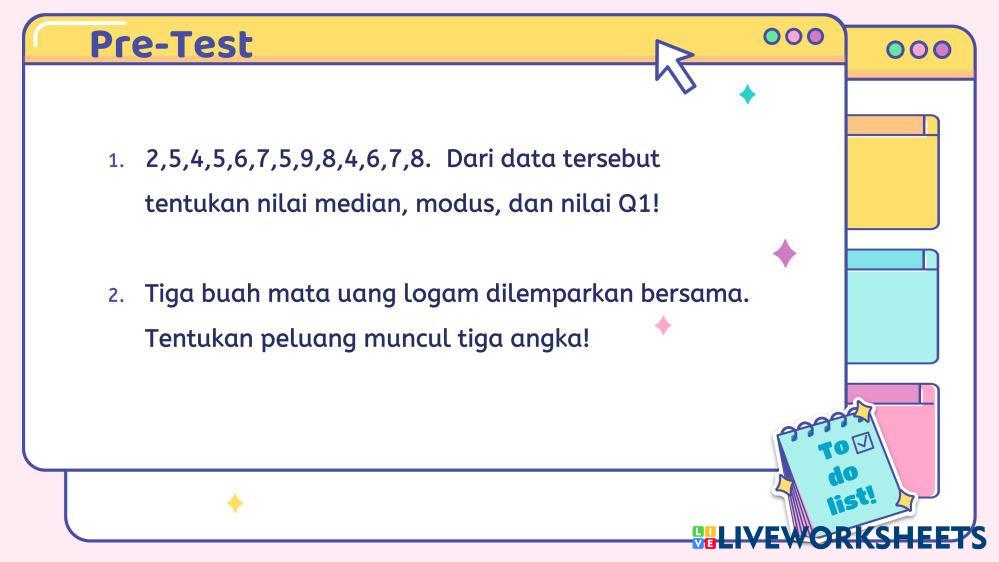 Pre-Test

1. 2,5,4,5,6,7,5,9,8,4,6,7,8. Dari data tersebut tentukan nilai median, modus, dan nilai Q1!

2. Tiga buah mata uang logam dilemparkan bersama. Tentukan peluang muncul tiga angka!

To do list!

LIVEWORKSHEETS